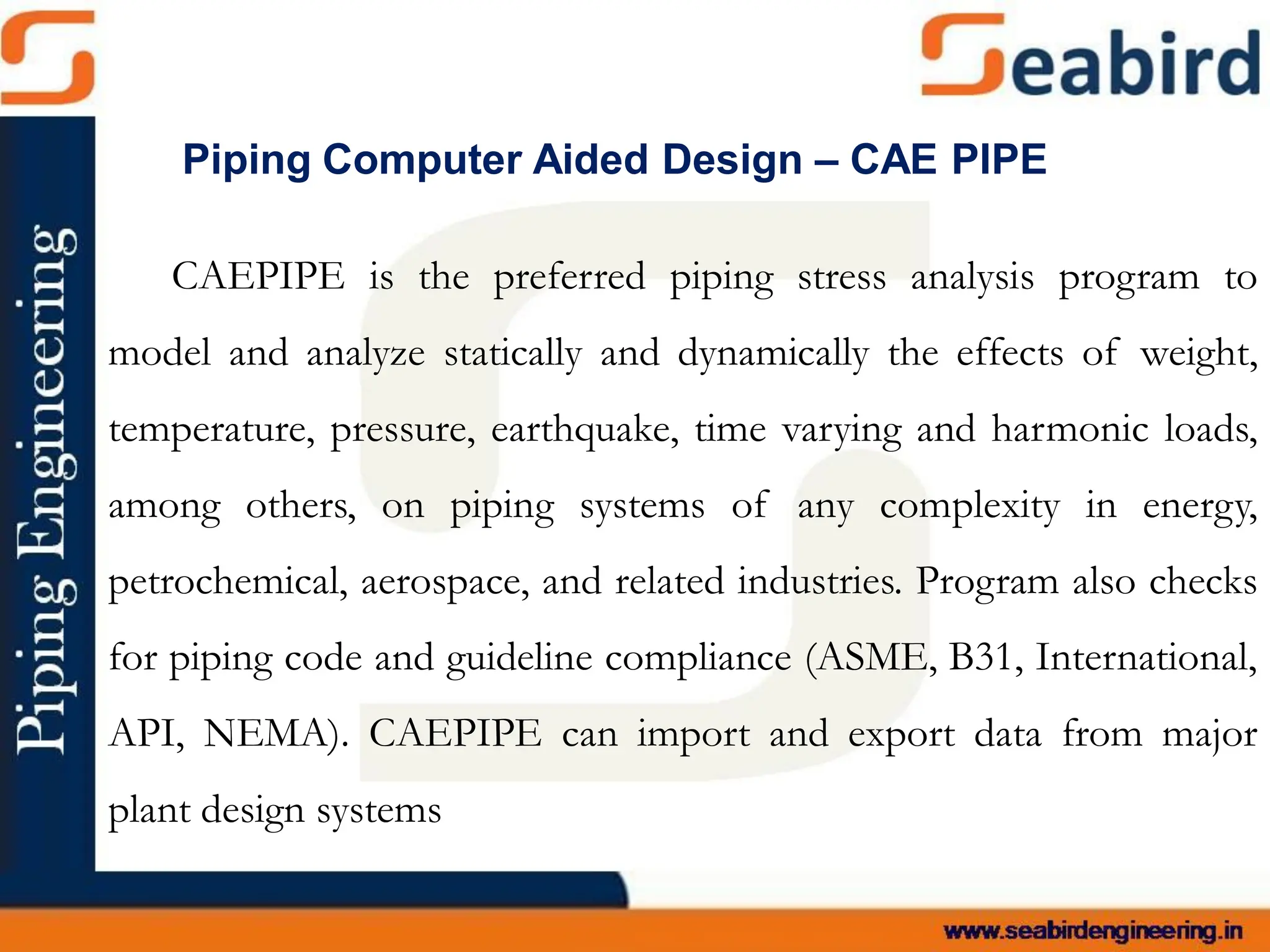 Seabird

Piping Engineering

Piping Computer Aided Design – CAE PIPE

CAEPIPE is the preferred piping stress analysis program to model and analyze statically and dynamically the effects of weight, temperature, pressure, earthquake, time varying and harmonic loads, among others, on piping systems of any complexity in energy, petrochemical, aerospace, and related industries. Program also checks for piping code and guideline compliance (ASME, B31, International, API, NEMA). CAEPIPE can import and export data from major plant design systems

www.seabirdengineering.in